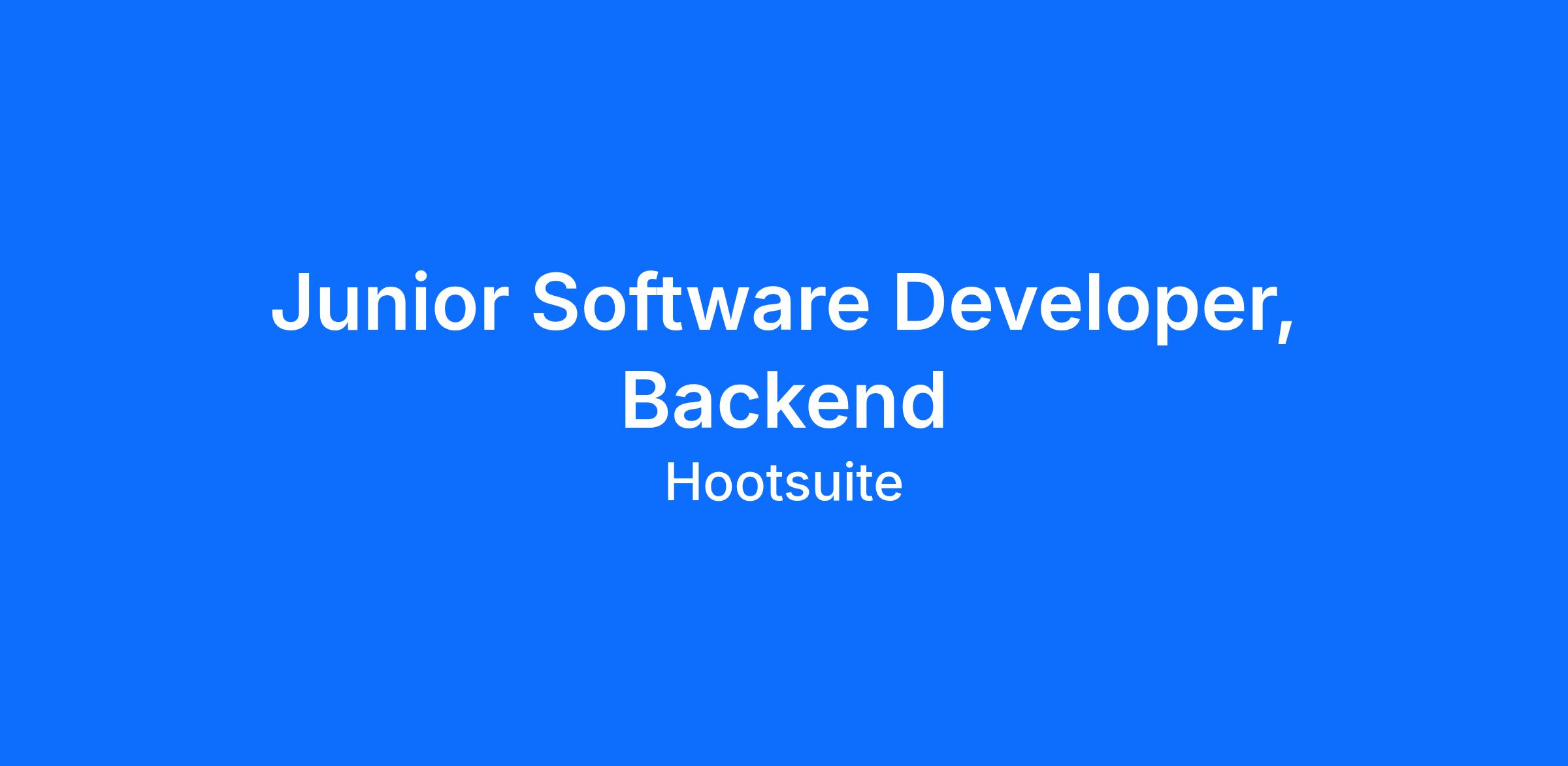 Junior Software Developer, Backend

Hootsuite